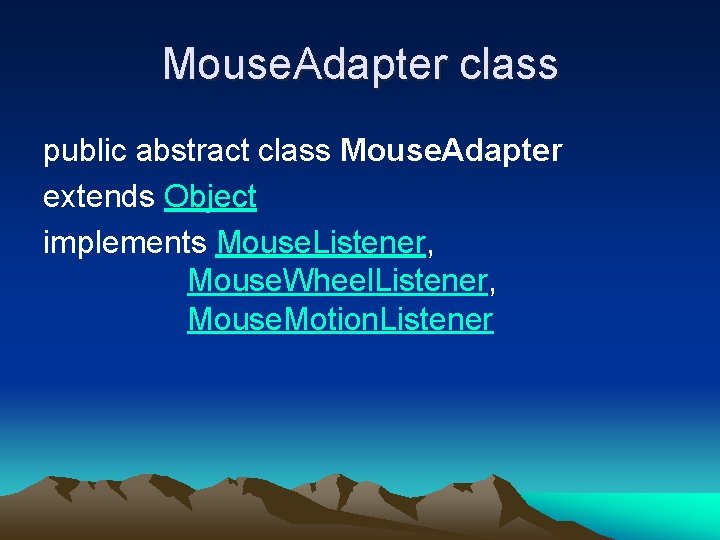 MouseAdapter class

public abstract class MouseAdapter
extends Object
implements MouseListener,
MouseWheelListener,
MouseMotionListener